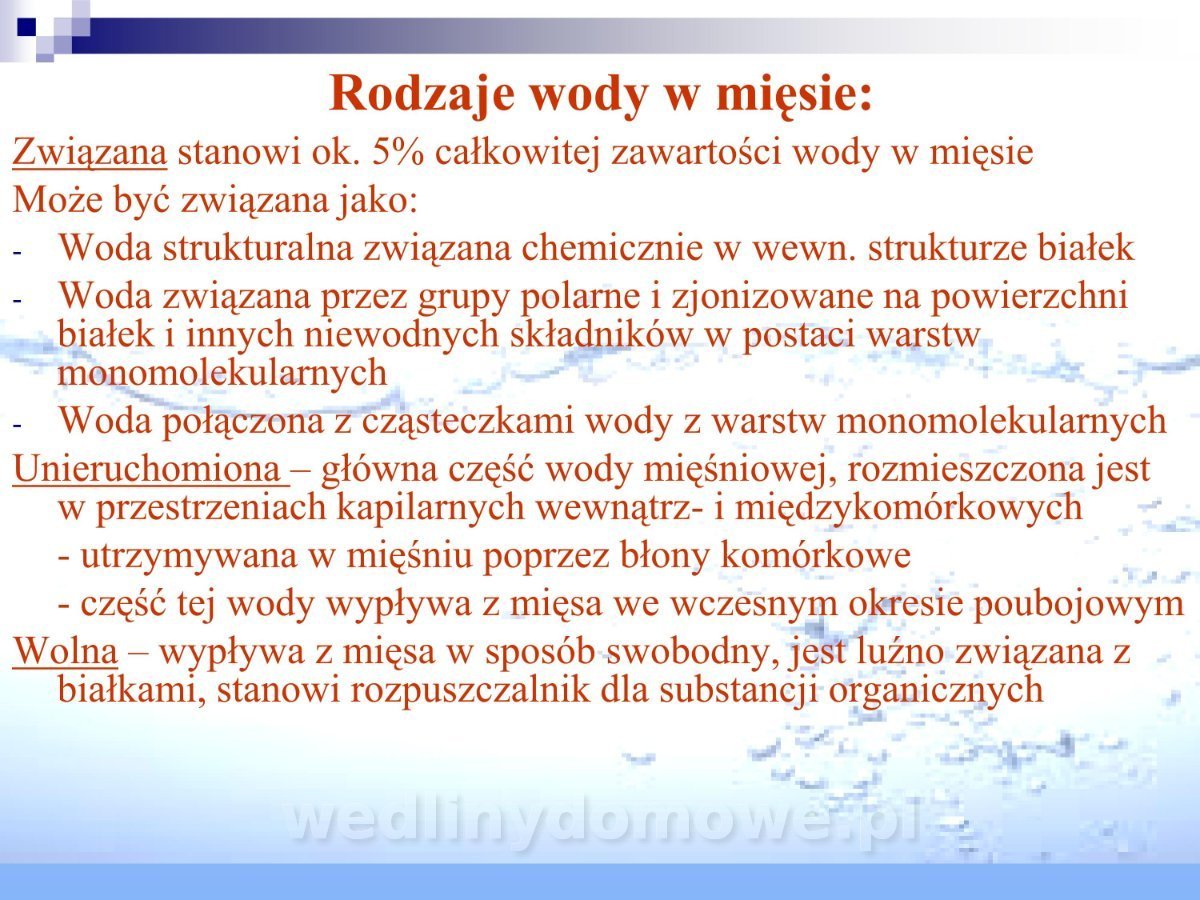 Rodzaje wody w mięsie:

Związana stanowi ok. 5% całkowitej zawartości wody w mięsie

Może być związana jako:

- Woda strukturalna związana chemicznie w wewn. strukturze białek
- Woda związana przez grupy polarne i zjonizowane na powierzchni białek i innych niewodnych składników w postaci warstw monomolekularnych
- Woda połączona z cząsteczkami wody z warstw monomolekularnych

Unieruchomiona – główna część wody mięśniowej, rozmieszczona jest w przestrzeniach kapilarnych wewnątrz- i międzykomórkowych

- utrzymywana w mięśniu poprzez błony komórkowe

- część tej wody wypływa z mięsa we wczesnym okresie poubojowym

Wolna – wypływa z mięsa w sposób swobodny, jest luźno związana z białkami, stanowi rozpuszczalnik dla substancji organicznych

wedlinydomowe.pl